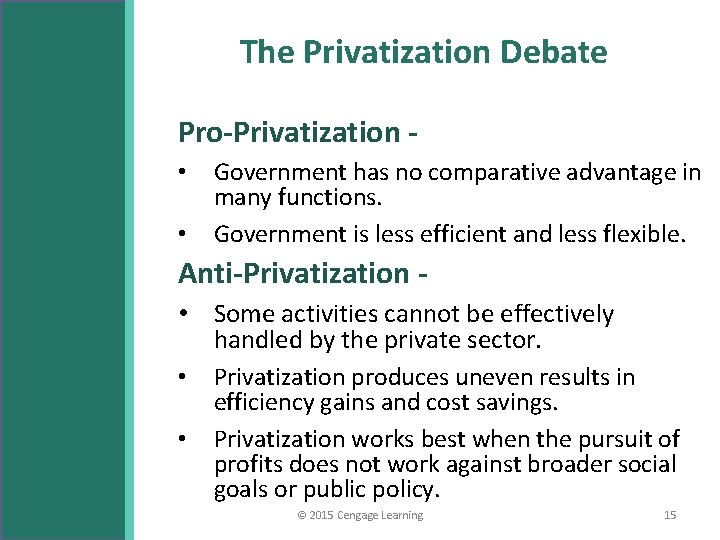 The Privatization Debate

Pro-Privatization -

• Government has no comparative advantage in many functions.

• Government is less efficient and less flexible.

Anti-Privatization -

• Some activities cannot be effectively handled by the private sector.

• Privatization produces uneven results in efficiency gains and cost savings.

• Privatization works best when the pursuit of profits does not work against broader social goals or public policy.

© 2015 Cengage Learning

15